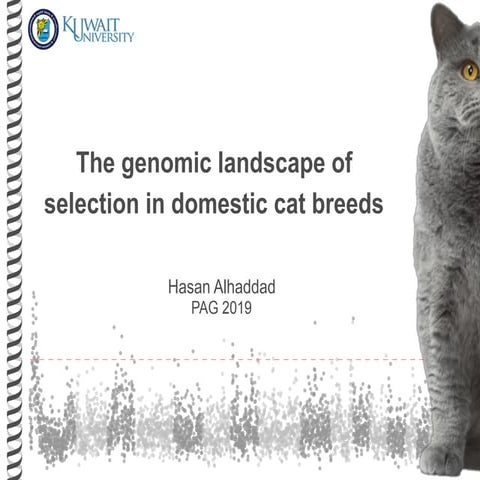 KUWAIT UNIVERSITY

The genomic landscape of selection in domestic cat breeds

Hasan Alhaddad
PAG 2019